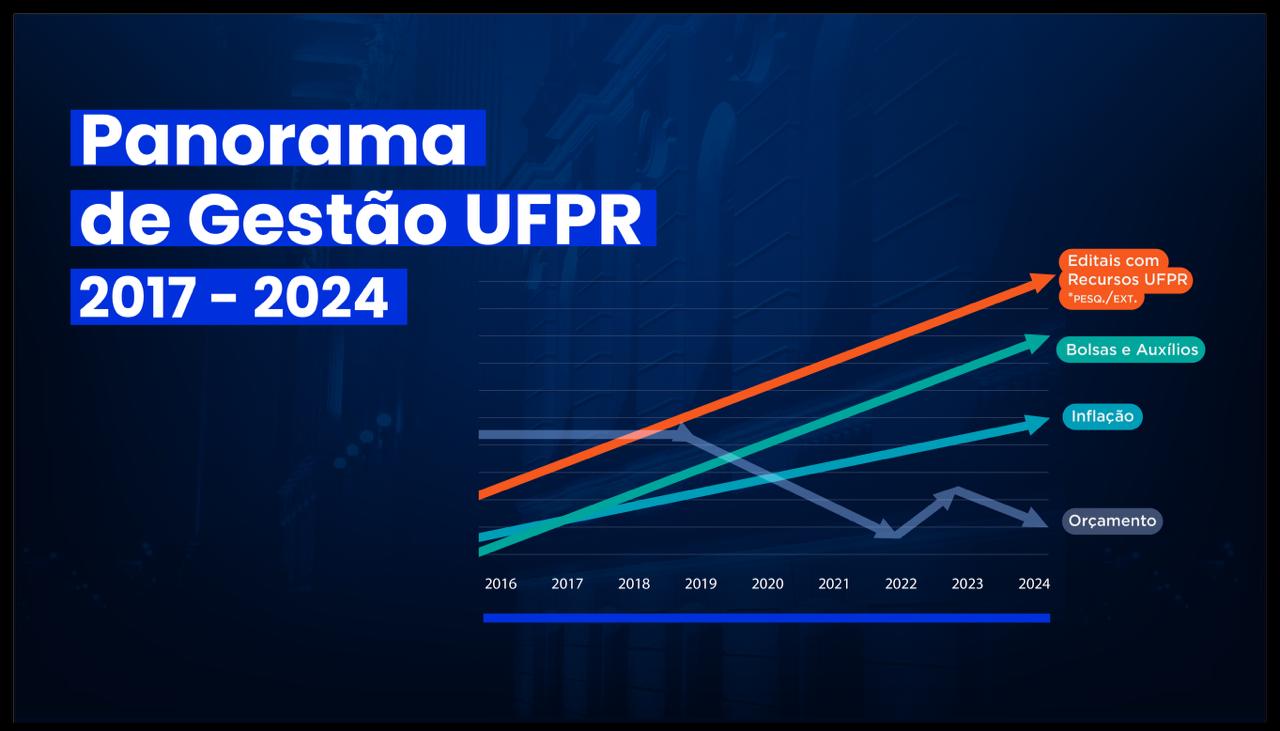 Panorama
de Gestão UFPR
2017 - 2024

Editais com Recursos UFPR
*PESQ./EXT.

Bolsas e Auxílios

Inflação

Orçamento

2016 2017 2018 2019 2020 2021 2022 2023 2024